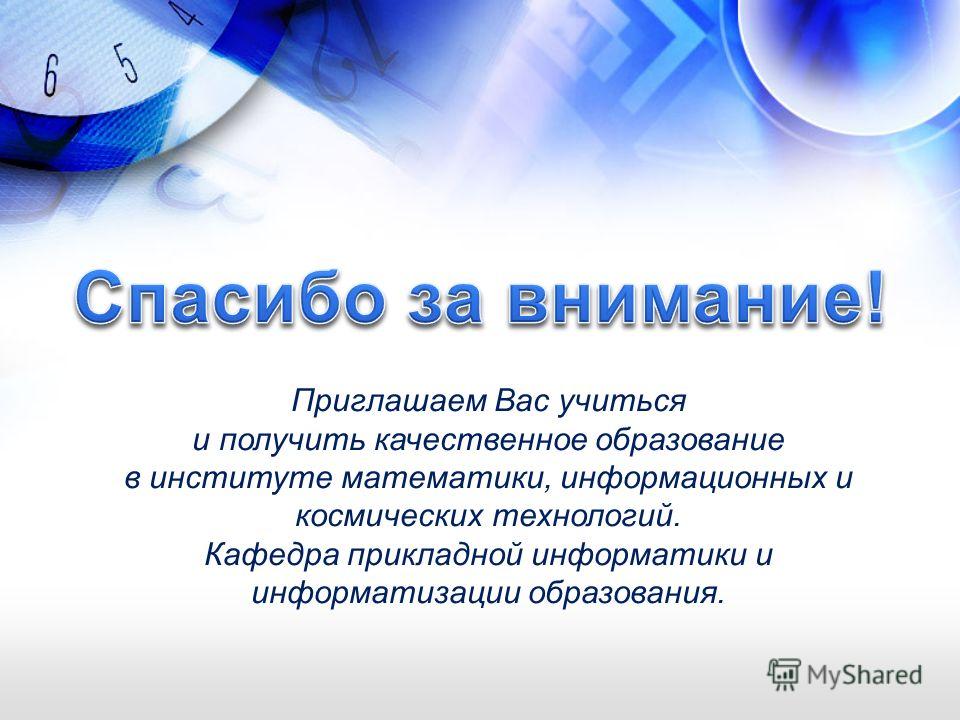 6 5 4

Спасибо за внимание!

Приглашаем Вас учиться и получить качественное образование в институте математики, информационных и космических технологий. Кафедра прикладной информатики и информатизации образования.

MyShared